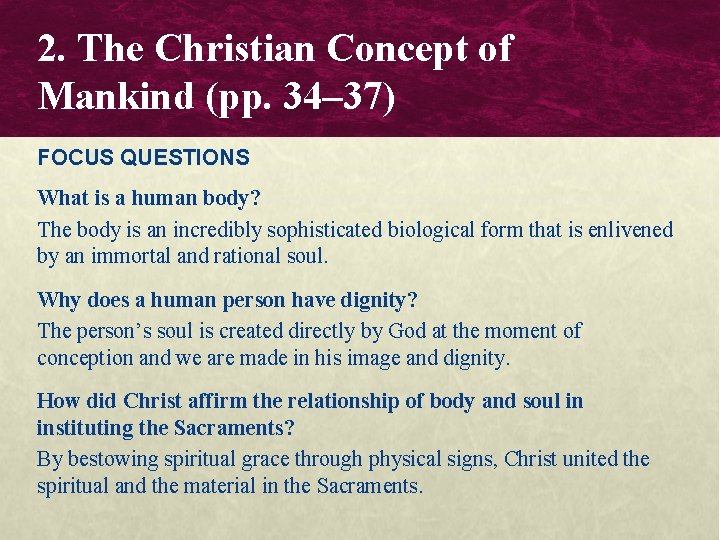 2. The Christian Concept of Mankind (pp. 34–37)

FOCUS QUESTIONS

What is a human body?

The body is an incredibly sophisticated biological form that is enlivened by an immortal and rational soul.

Why does a human person have dignity?

The person's soul is created directly by God at the moment of conception and we are made in his image and dignity.

How did Christ affirm the relationship of body and soul in instituting the Sacraments?

By bestowing spiritual grace through physical signs, Christ united the spiritual and the material in the Sacraments.